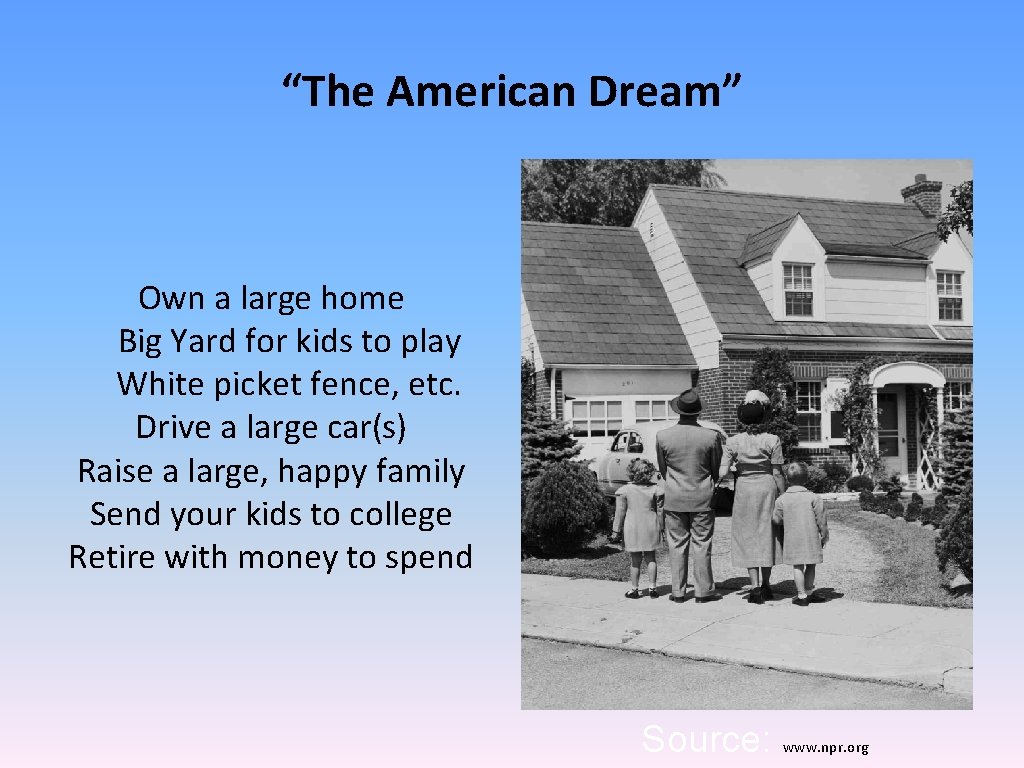 “The American Dream”

Own a large home
Big Yard for kids to play
White picket fence, etc.
Drive a large car(s)
Raise a large, happy family
Send your kids to college
Retire with money to spend

Source: www.npr.org